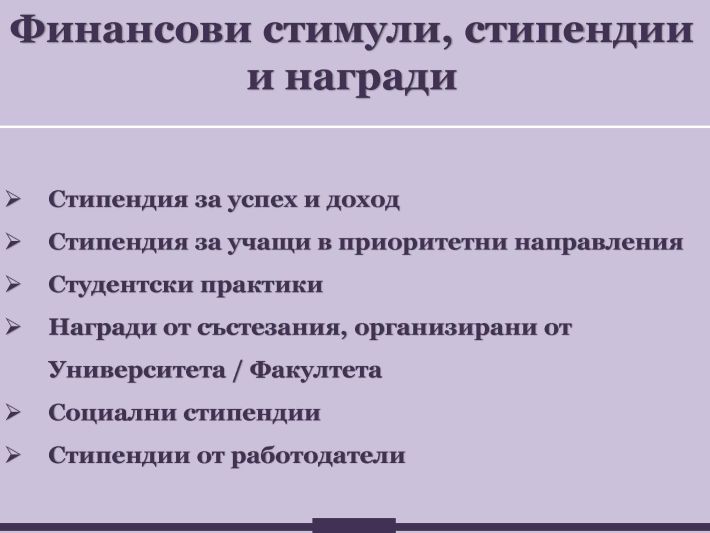 Финансови стимули, стипендии и награди

➢ Стипендия за успех и доход
➢ Стипендия за учащи в приоритетни направления
➢ Студентски практики
➢ Награди от състезания, организирани от Университета / Факултета
➢ Социални стипендии
➢ Стипендии от работодатели